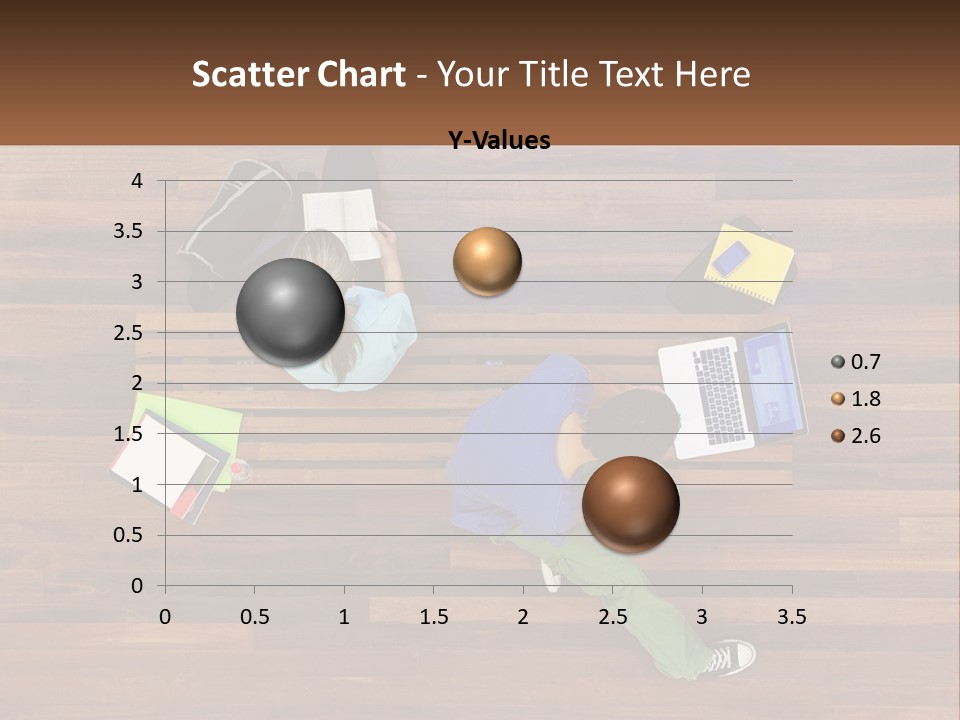 Scatter Chart - Your Title Text Here

Y-Values

4
3.5
3
2.5
2
1.5
1
0.5
0

0 0.5 1 1.5 2 2.5 3 3.5

0.7
1.8
2.6